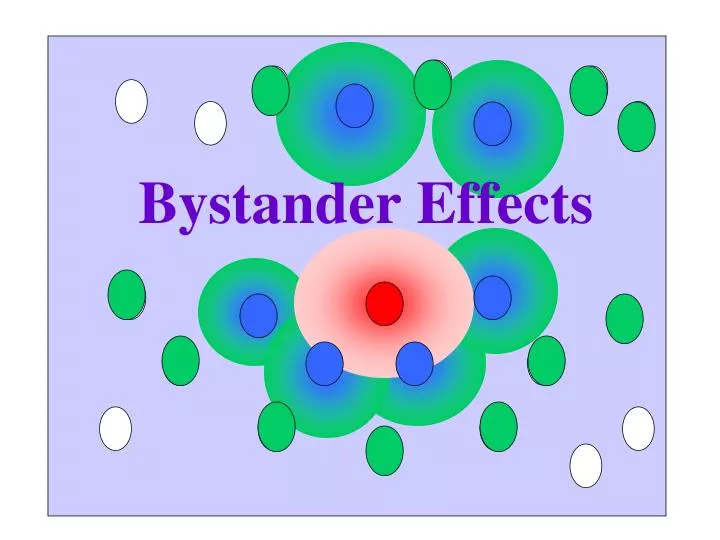 Bystander Effects